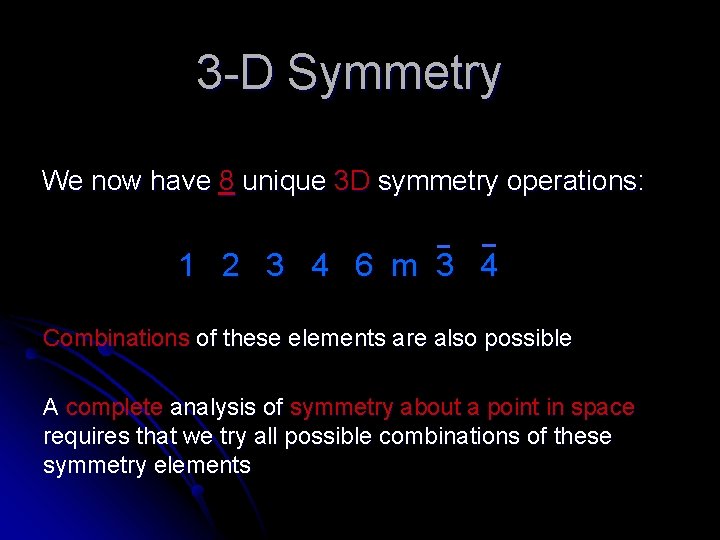 3-D Symmetry

We now have 8 unique 3D symmetry operations:

1 2 3 4 6 m $\bar{3}$ $\bar{4}$

Combinations of these elements are also possible

A complete analysis of symmetry about a point in space requires that we try all possible combinations of these symmetry elements